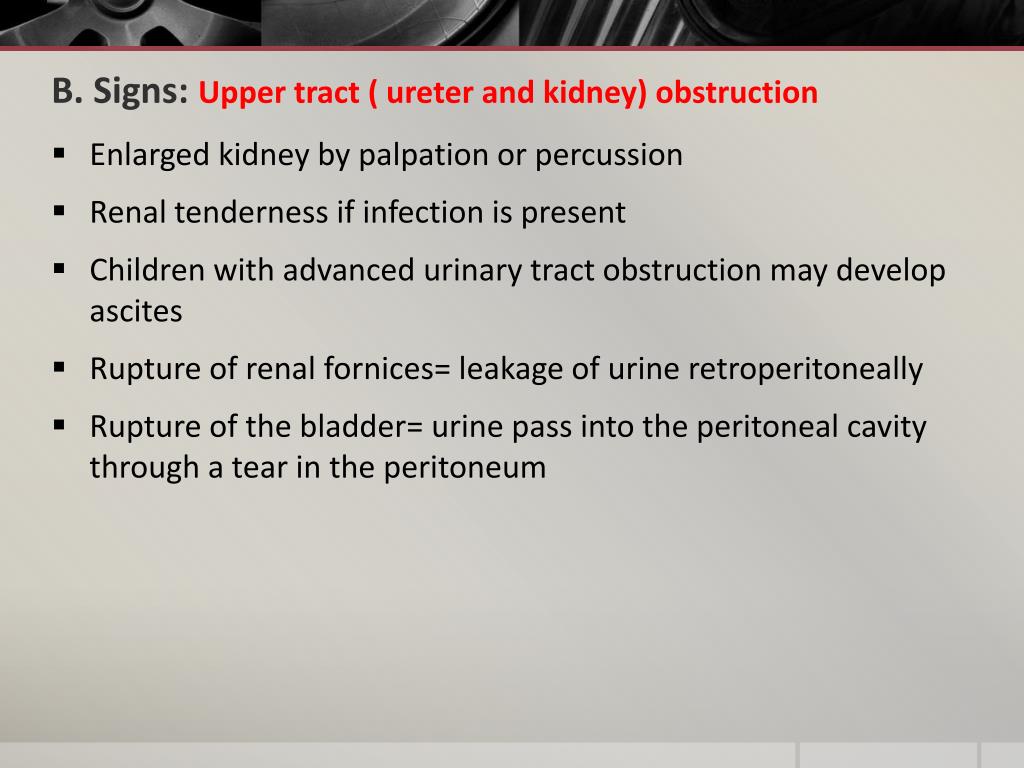 B. Signs: Upper tract ( ureter and kidney) obstruction

▪ Enlarged kidney by palpation or percussion

▪ Renal tenderness if infection is present

▪ Children with advanced urinary tract obstruction may develop ascites

▪ Rupture of renal fornices= leakage of urine retroperitoneally

▪ Rupture of the bladder= urine pass into the peritoneal cavity through a tear in the peritoneum